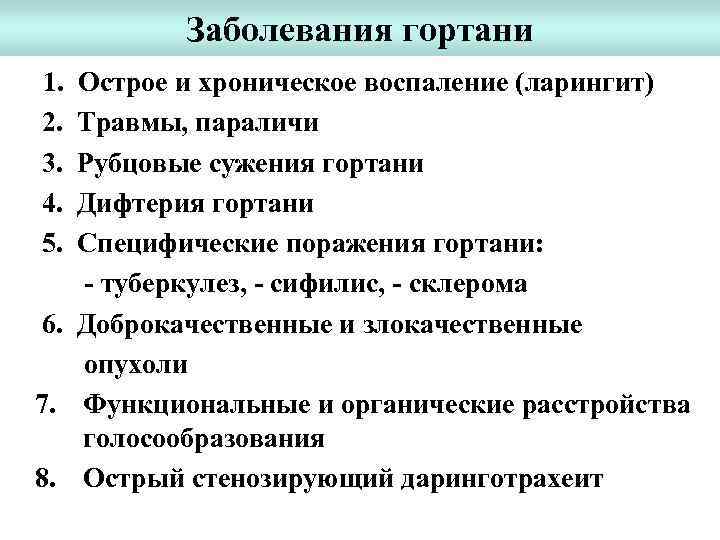 Заболевания гортани

1. Острое и хроническое воспаление (ларингит)
2. Травмы, параличи
3. Рубцовые сужения гортани
4. Дифтерия гортани
5. Специфические поражения гортани:
- туберкулез, - сифилис, - склерома
6. Доброкачественные и злокачественные опухоли
7. Функциональные и органические расстройства голосообразования
8. Острый стенозирующий даринготрахеит